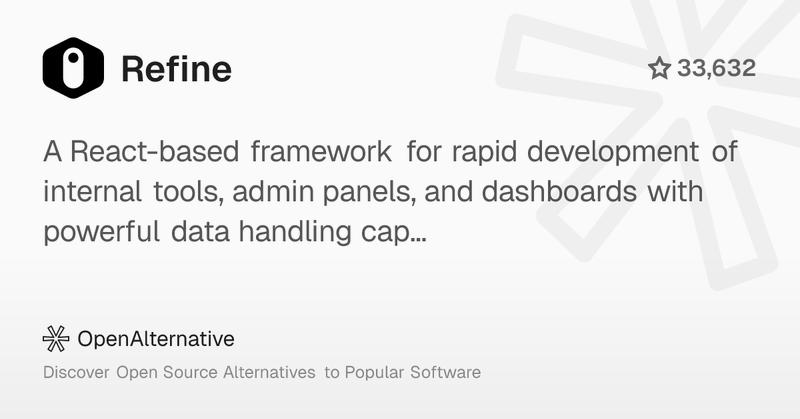 Refine

33,632

A React-based framework for rapid development of internal tools, admin panels, and dashboards with powerful data handling cap...

OpenAlternative

Discover Open Source Alternatives to Popular Software